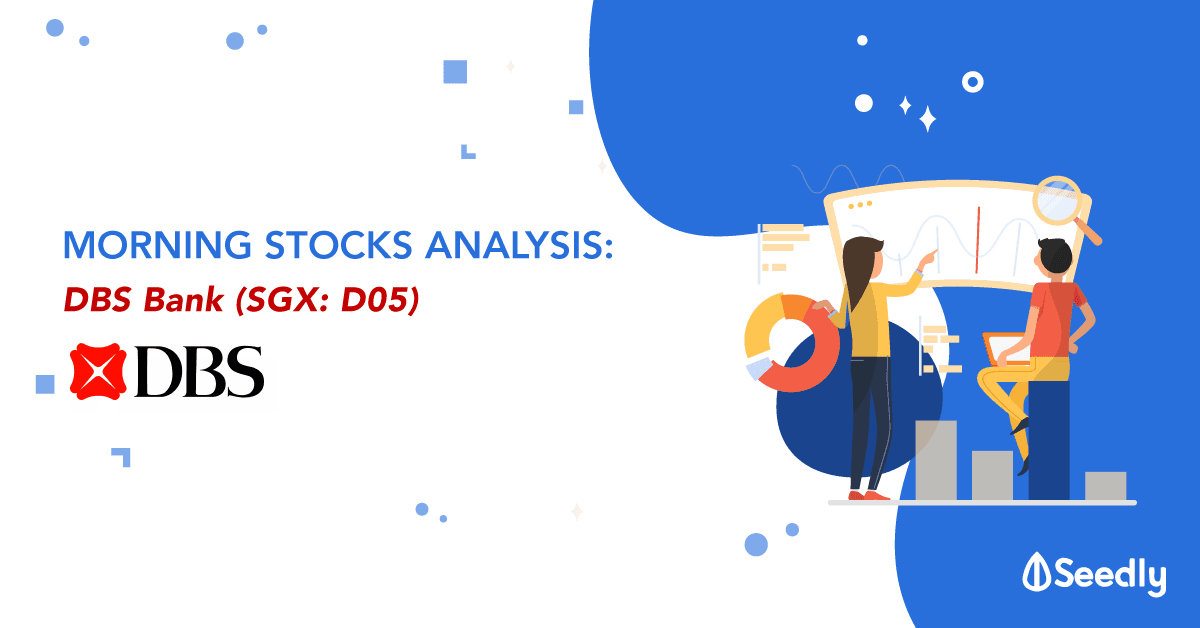 MORNING STOCKS ANALYSIS:
DBS Bank (SGX: D05)

DBS

Seedly